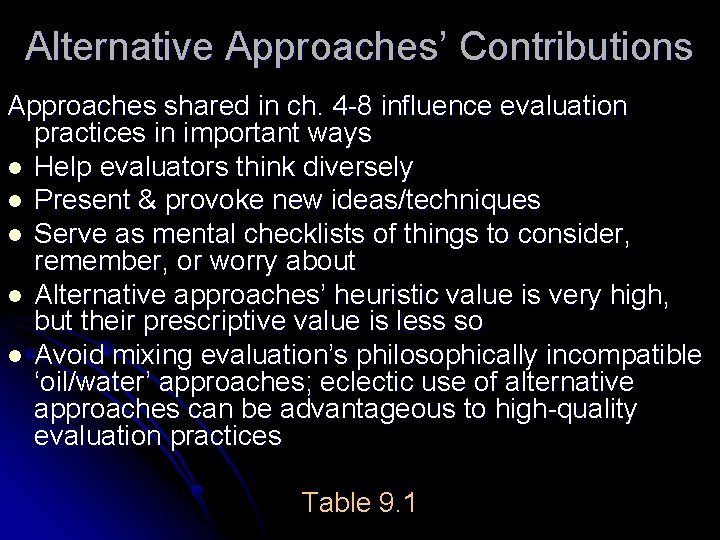 Alternative Approaches' Contributions

Approaches shared in ch. 4-8 influence evaluation practices in important ways

• Help evaluators think diversely
• Present & provoke new ideas/techniques
• Serve as mental checklists of things to consider, remember, or worry about
• Alternative approaches' heuristic value is very high, but their prescriptive value is less so
• Avoid mixing evaluation's philosophically incompatible 'oil/water' approaches; eclectic use of alternative approaches can be advantageous to high-quality evaluation practices

Table 9.1